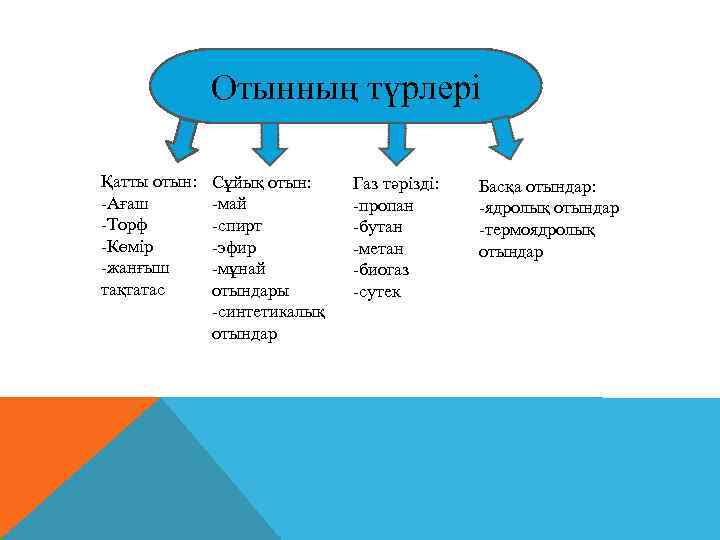 Отынның түрлері

Қатты отын:
-Ағаш
-Торф
-Көмір
-жанғыш тақтатас

Сұйық отын:
-май
-спирт
-эфир
-мұнай отындары
-синтетикалық отындар

Газ тәрізді:
-пропан
-бутан
-метан
-биогаз
-сутек

Басқа отындар:
-ядролық отындар
-термоядролық отындар